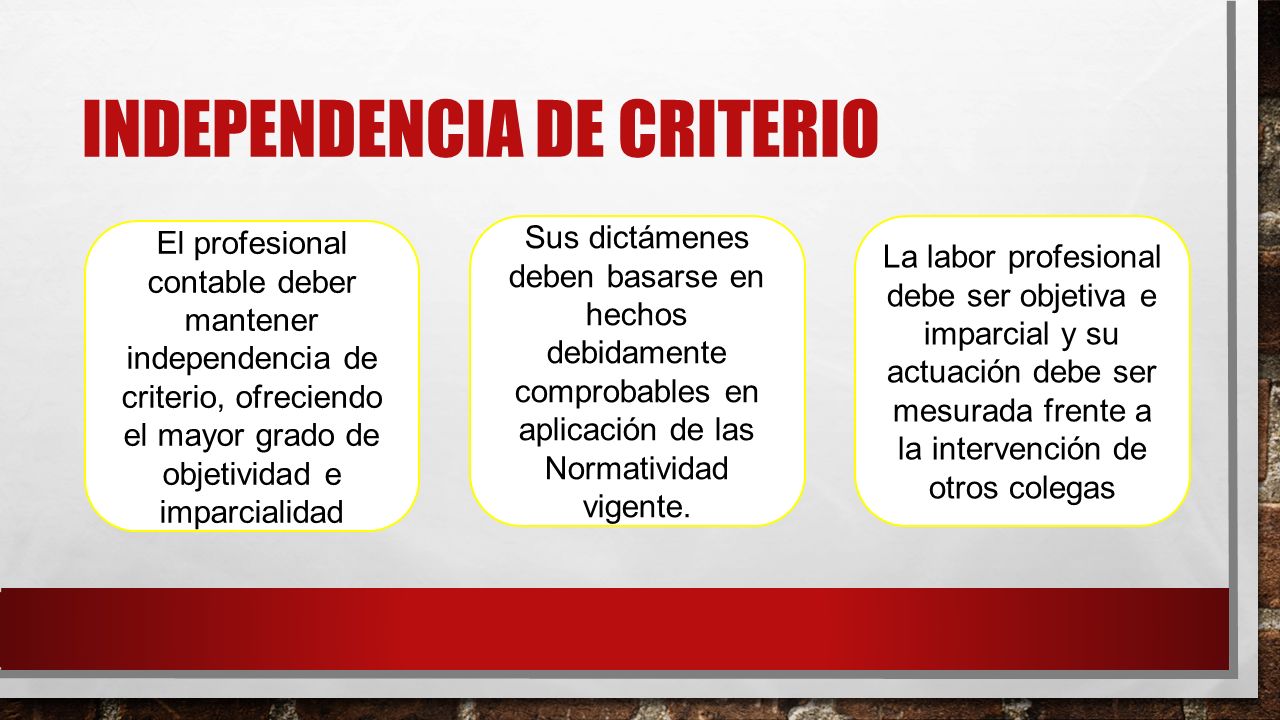 INDEPENDENCIA DE CRITERIO

El profesional contable deber mantener independencia de criterio, ofreciendo el mayor grado de objetividad e imparcialidad

Sus dictámenes deben basarse en hechos debidamente comprobables en aplicación de las Normatividad vigente.

La labor profesional debe ser objetiva e imparcial y su actuación debe ser mesurada frente a la intervención de otros colegas